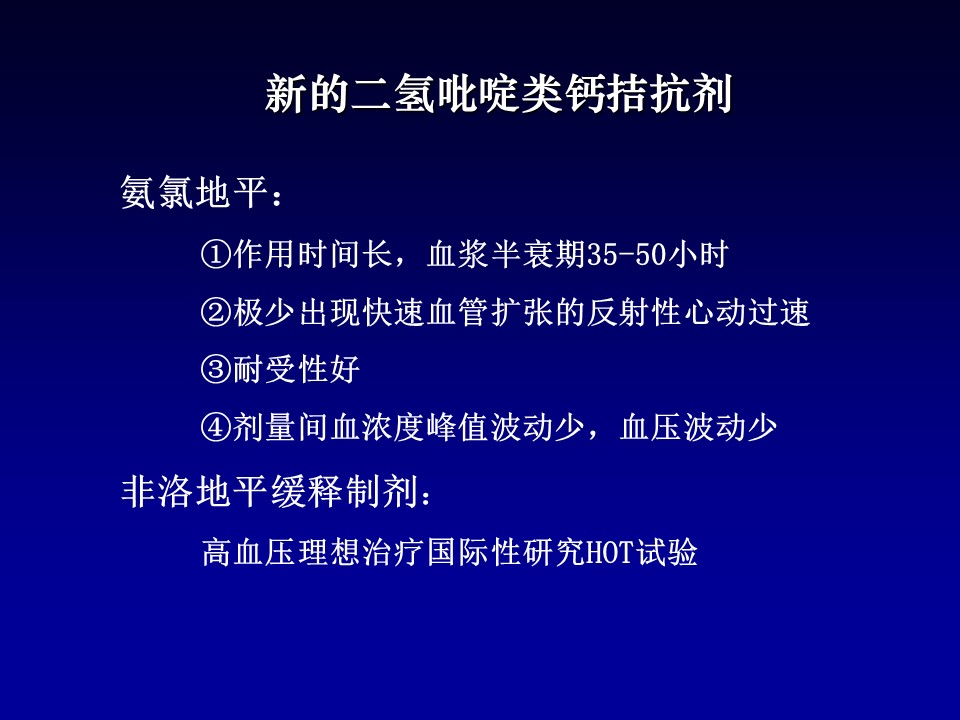 新的二氢吡啶类钙拮抗剂

氨氯地平：

①作用时间长，血浆半衰期35-50小时

②极少出现快速血管扩张的反射性心动过速

③耐受性好

④剂量间血浓度峰值波动少，血压波动少

非洛地平缓释制剂：

高血压理想治疗国际性研究HOT试验